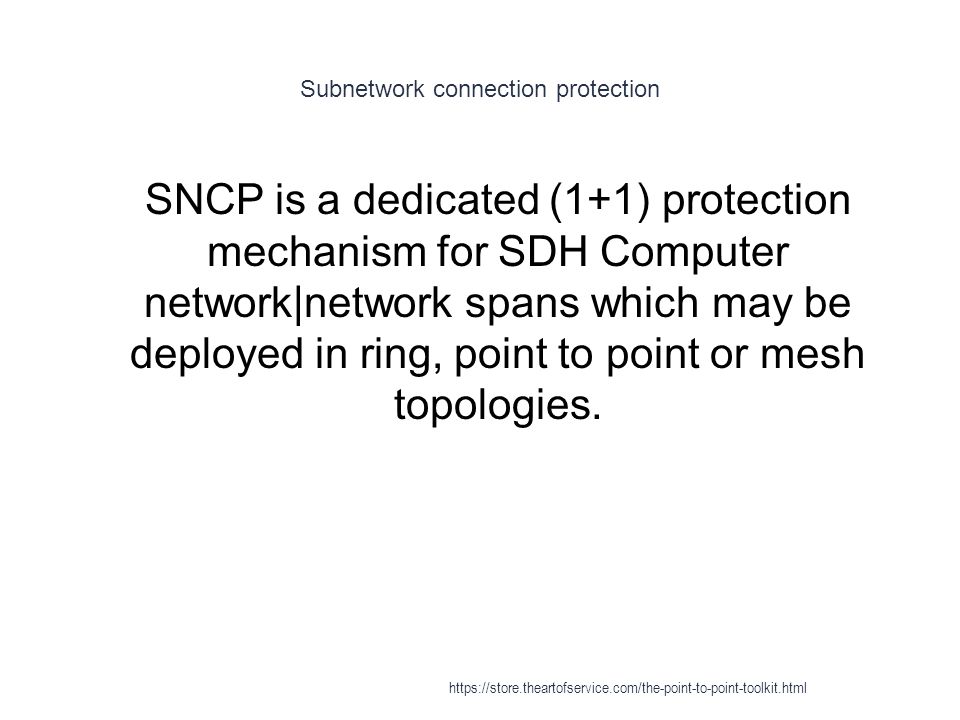 Subnetwork connection protection

SNCP is a dedicated (1+1) protection mechanism for SDH Computer network|network spans which may be deployed in ring, point to point or mesh topologies.

https://store.theartofservice.com/the-point-to-point-toolkit.html